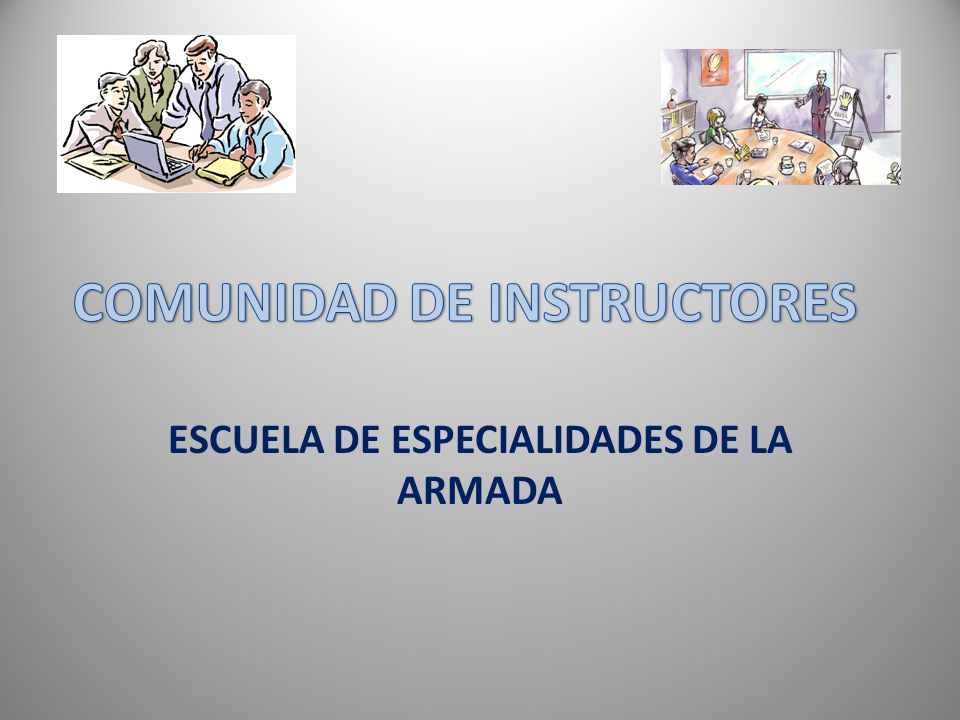 COMUNIDAD DE INSTRUCTORES

ESCUELA DE ESPECIALIDADES DE LA ARMADA